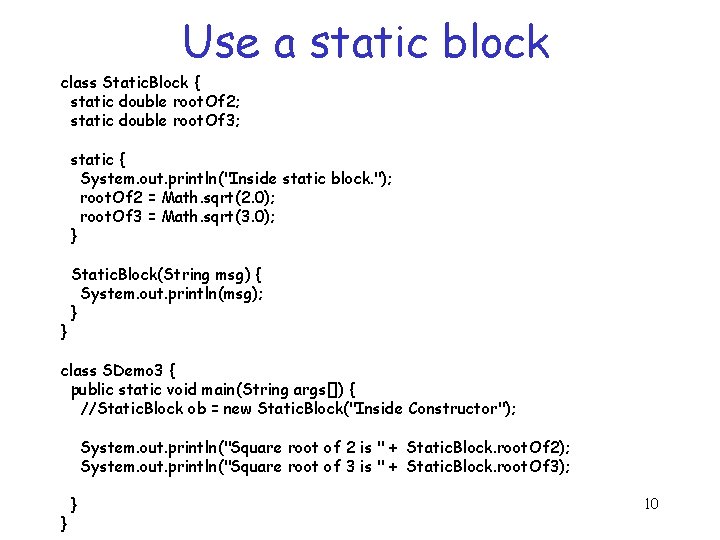 Use a static block

class StaticBlock {
  static double rootOf2;
  static double rootOf3;

  static {
    System.out.println("Inside static block.");
    rootOf2 = Math.sqrt(2.0);
    rootOf3 = Math.sqrt(3.0);
  }

  StaticBlock(String msg) {
    System.out.println(msg);
  }
}

class SDemo3 {
  public static void main(String args[]) {
    //StaticBlock ob = new StaticBlock("Inside Constructor");

    System.out.println("Square root of 2 is " + StaticBlock.rootOf2);
    System.out.println("Square root of 3 is " + StaticBlock.rootOf3);

  }
}

10